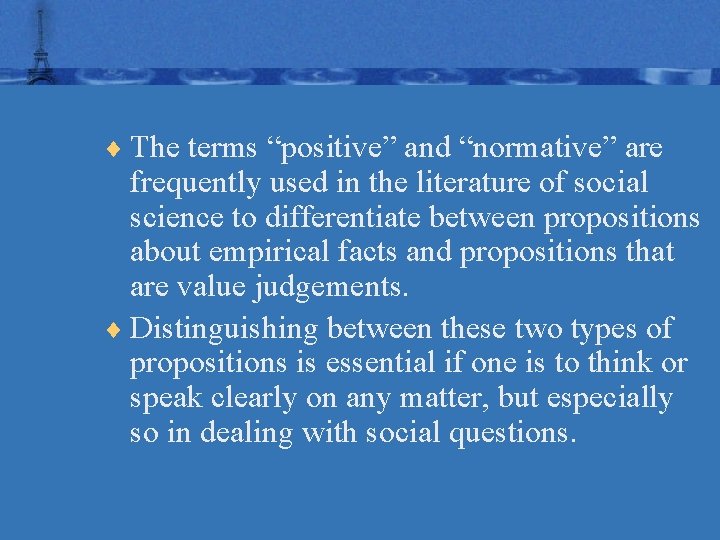 ♦ The terms “positive” and “normative” are frequently used in the literature of social science to differentiate between propositions about empirical facts and propositions that are value judgements.

♦ Distinguishing between these two types of propositions is essential if one is to think or speak clearly on any matter, but especially so in dealing with social questions.